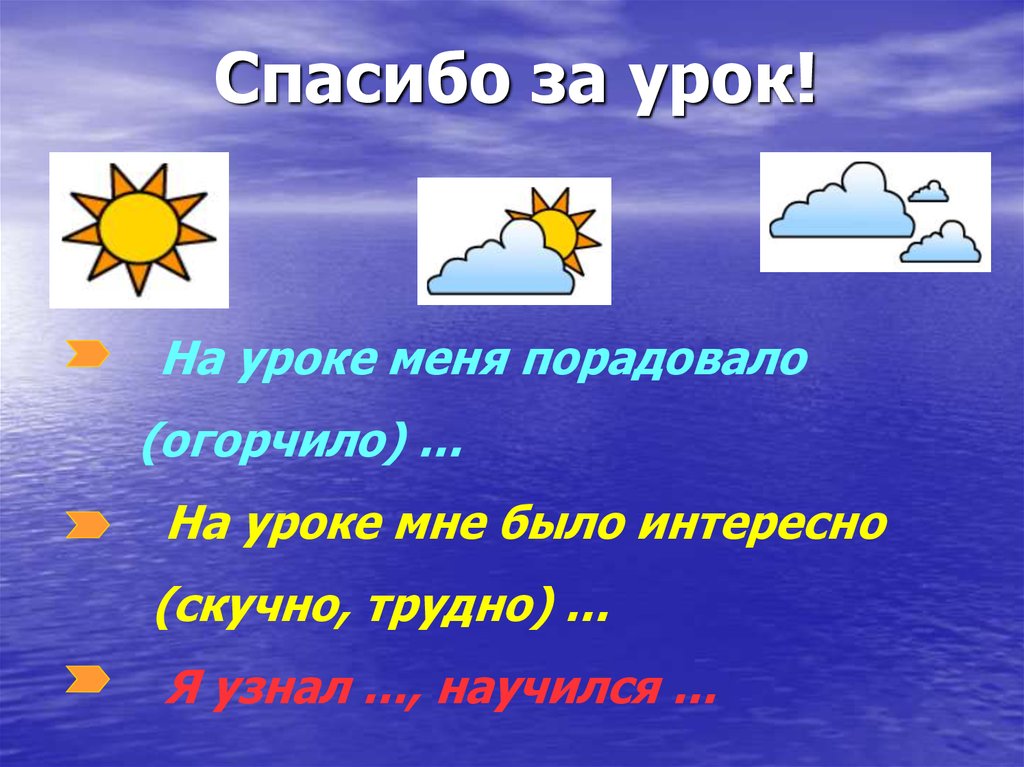 Спасибо за урок!

На уроке меня порадовало (огорчило) …

На уроке мне было интересно (скучно, трудно) …

Я узнал …, научился …